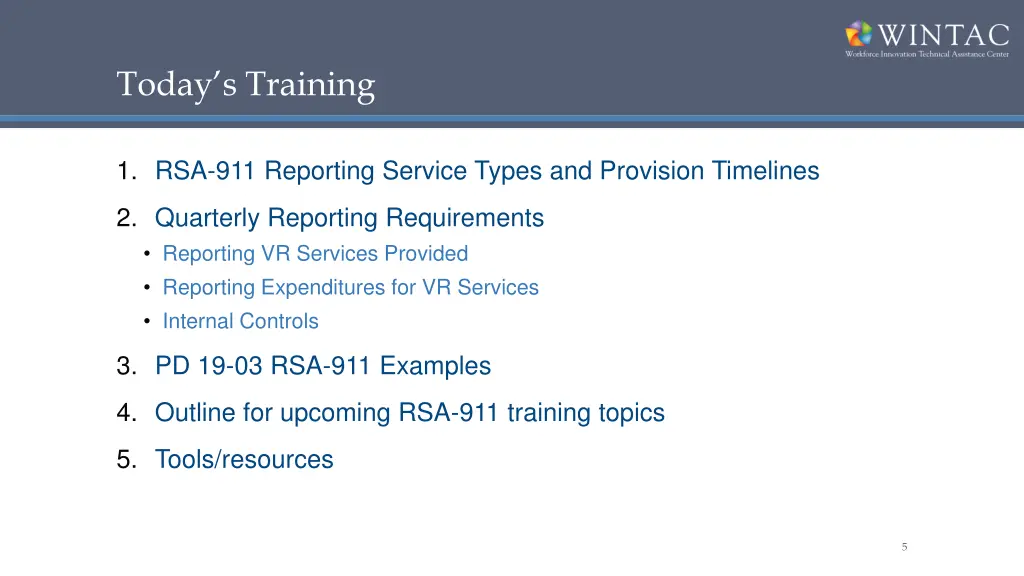 WINTAC
Workforce Innovation Technical Assistance Center

Today's Training

1. RSA-911 Reporting Service Types and Provision Timelines
2. Quarterly Reporting Requirements
• Reporting VR Services Provided
• Reporting Expenditures for VR Services
• Internal Controls
3. PD 19-03 RSA-911 Examples
4. Outline for upcoming RSA-911 training topics
5. Tools/resources

5